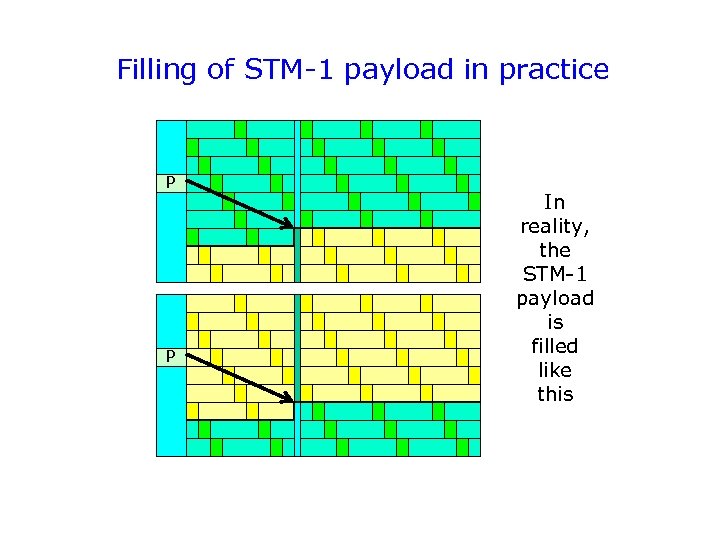 Filling of STM-1 payload in practice

P

P

In reality, the STM-1 payload is filled like this